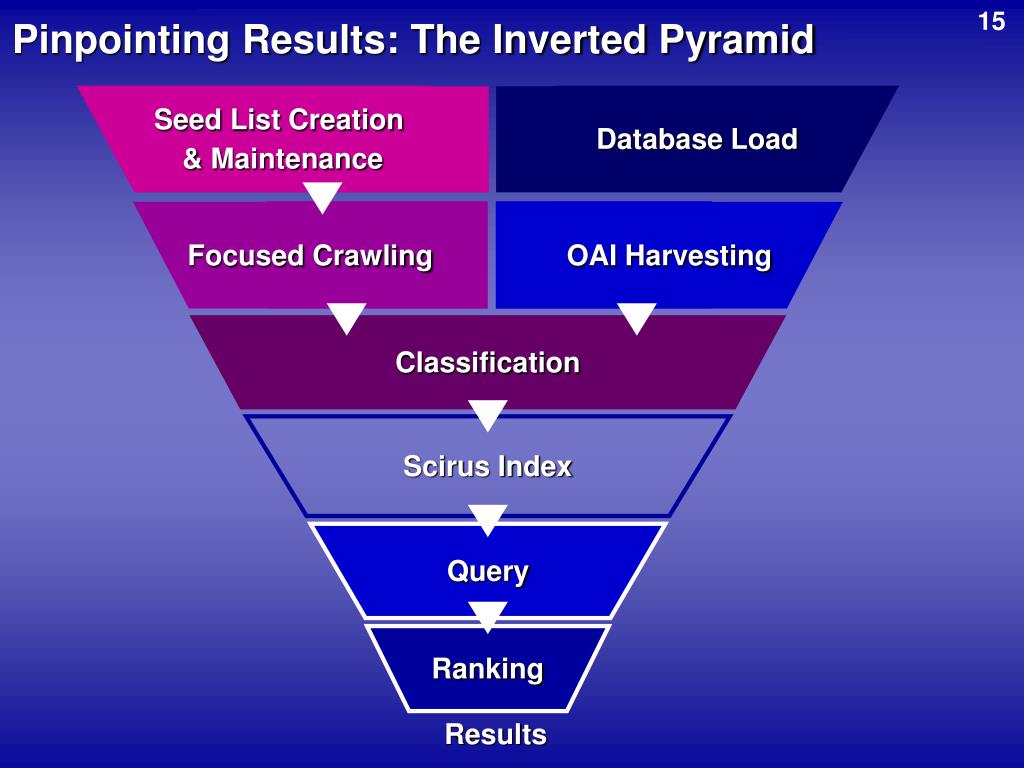 15

Pinpointing Results: The Inverted Pyramid

Seed List Creation & Maintenance

Database Load

Focused Crawling

OAI Harvesting

Classification

Scirus Index

Query

Ranking

Results